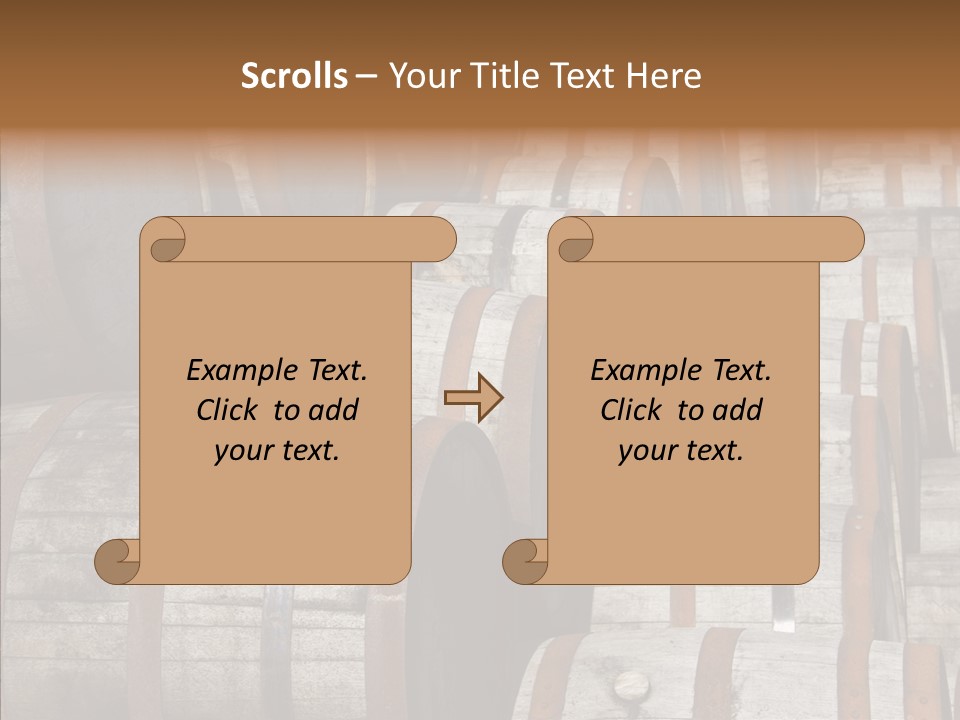 Scrolls – Your Title Text Here

Example Text. Click to add your text.

Example Text. Click to add your text.